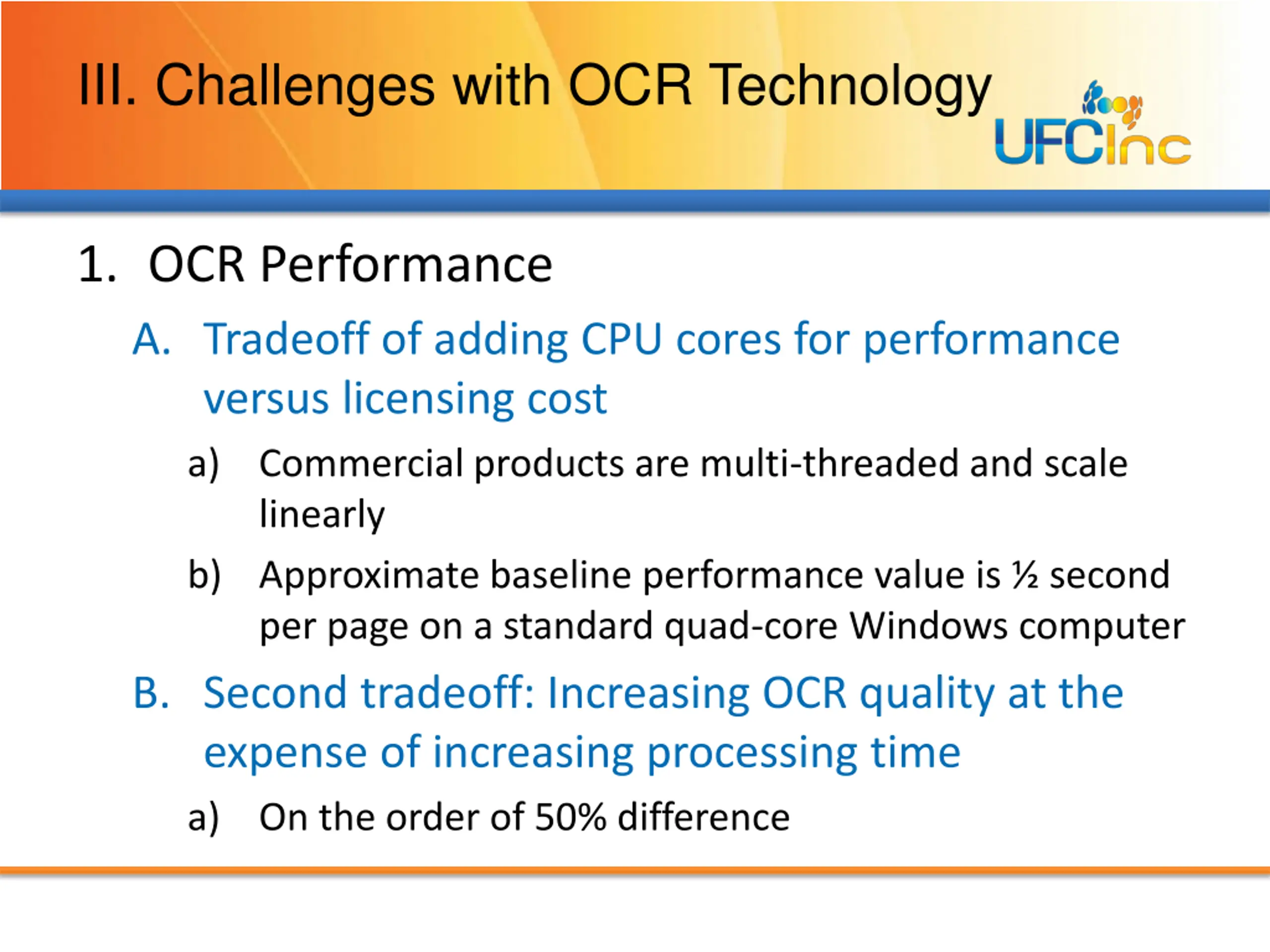 III. Challenges with OCR Technology

UFCInc

1. OCR Performance

A. Tradeoff of adding CPU cores for performance versus licensing cost

a) Commercial products are multi-threaded and scale linearly

b) Approximate baseline performance value is ½ second per page on a standard quad-core Windows computer

B. Second tradeoff: Increasing OCR quality at the expense of increasing processing time

a) On the order of 50% difference